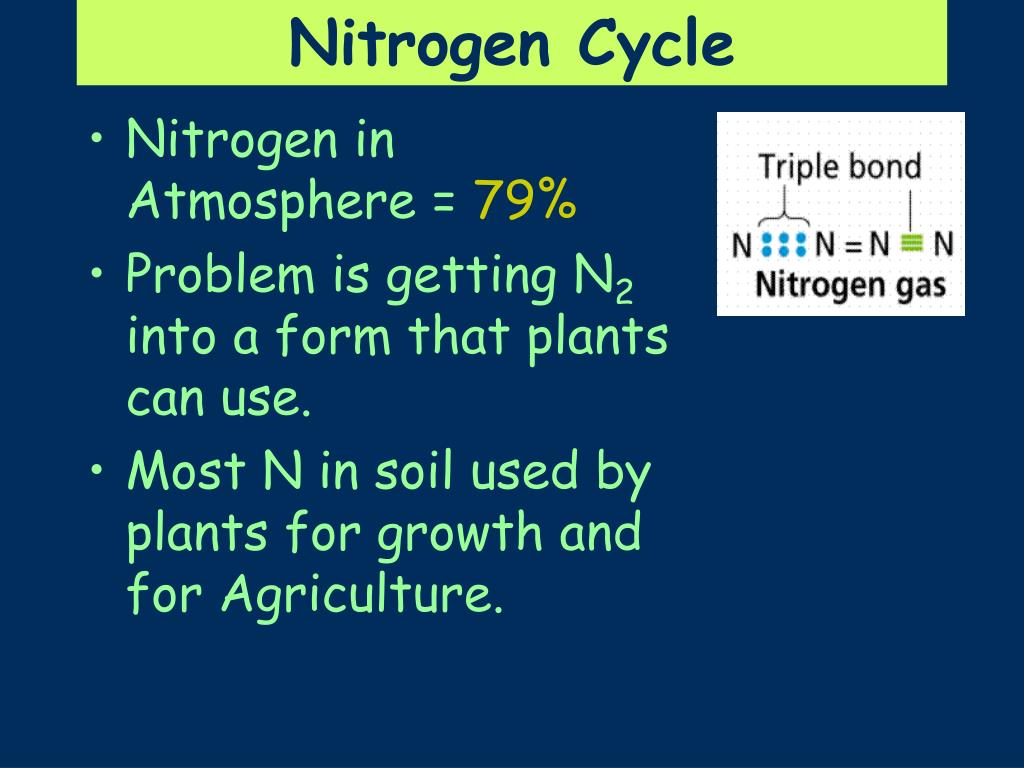 Nitrogen Cycle

• Nitrogen in Atmosphere = 79%

• Problem is getting $N_2$ into a form that plants can use.

• Most N in soil used by plants for growth and for Agriculture.

Triple bond

N N = N N

Nitrogen gas